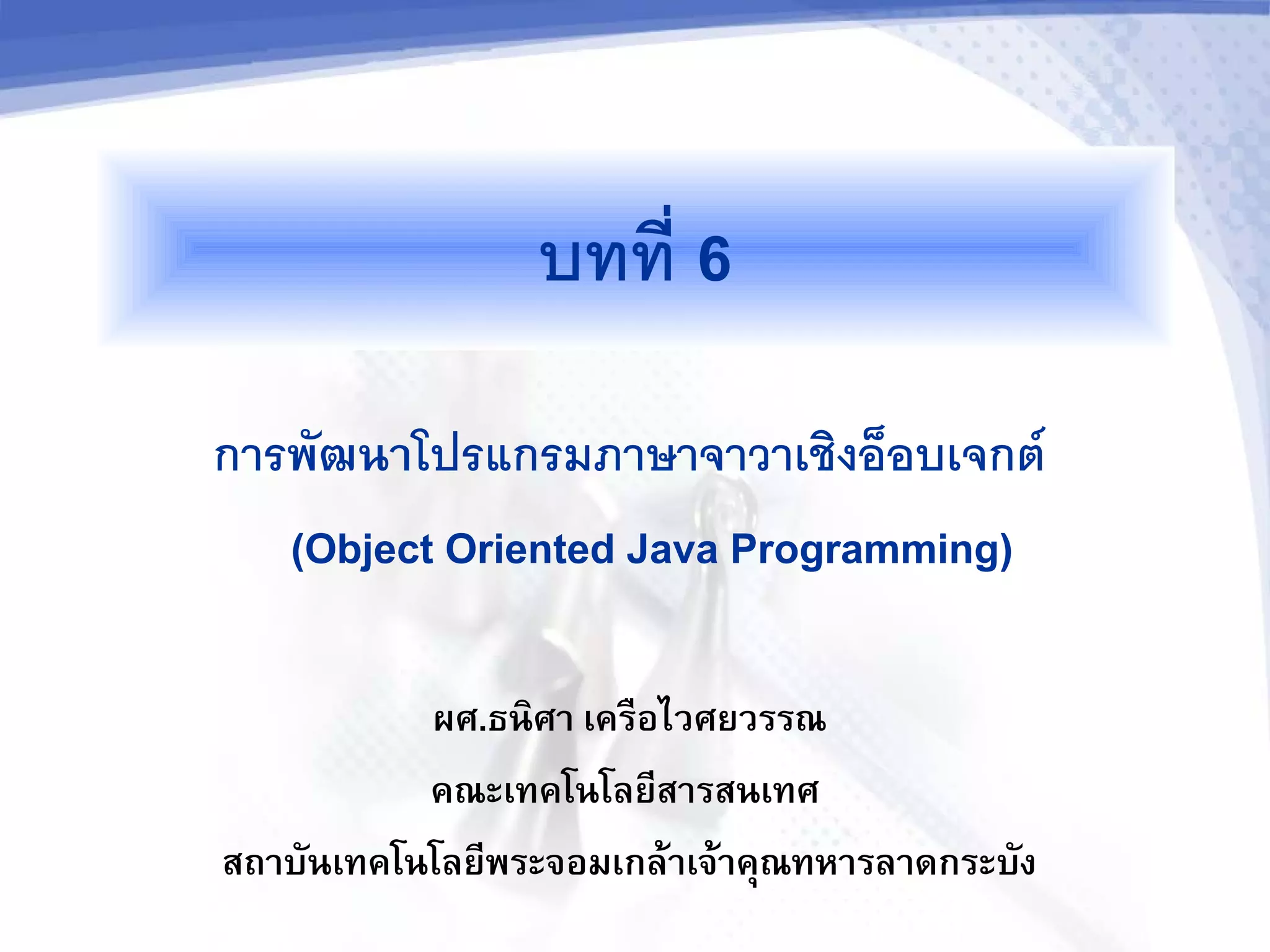 บทที่ 6

การพัฒนาโปรแกรมภาษาจาวาเชิงอ็อบเจกต์

(Object Oriented Java Programming)

ผศ.ธนิศา เครือไวศยวรรณ

คณะเทคโนโลยีสารสนเทศ

สถาบันเทคโนโลยีพระจอมเกล้าเจ้าคุณทหารลาดกระบัง